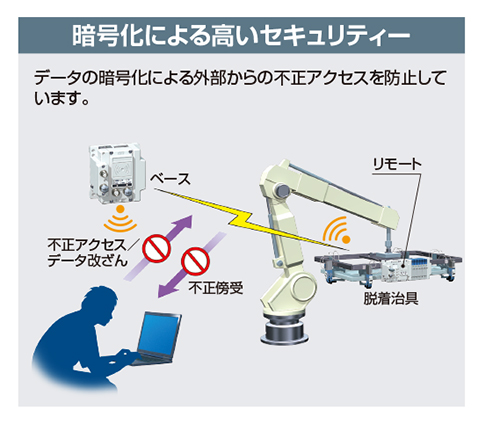 暗号化による高いセキュリティー

データの暗号化による外部からの不正アクセスを防止しています。

ベース

リモート

不正アクセス／データ改ざん

不正傍受

脱着治具